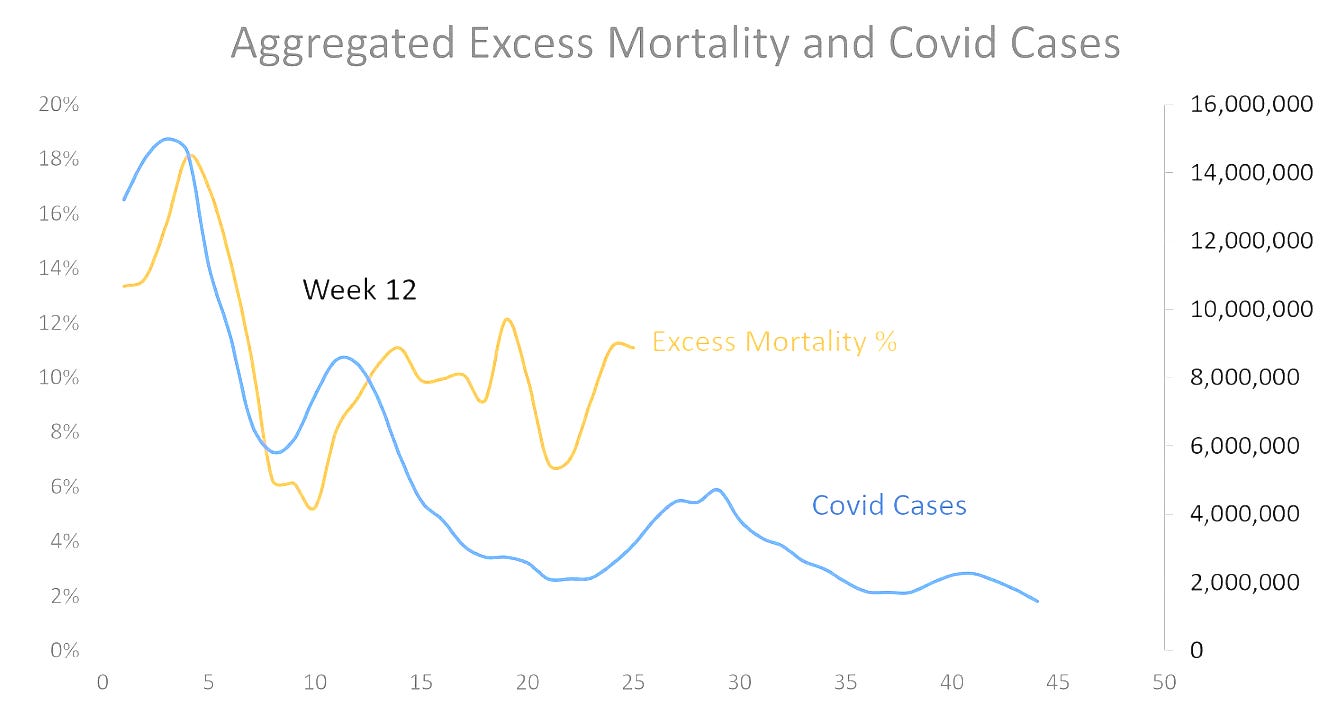 Aggregated Excess Mortality and Covid Cases

20%
18%
16%
14%
12%
10%
8%
6%
4%
2%
0%

16,000,000
14,000,000
12,000,000
10,000,000
8,000,000
6,000,000
4,000,000
2,000,000
0

Week 12

Excess Mortality %

Covid Cases

0 5 10 15 20 25 30 35 40 45 50